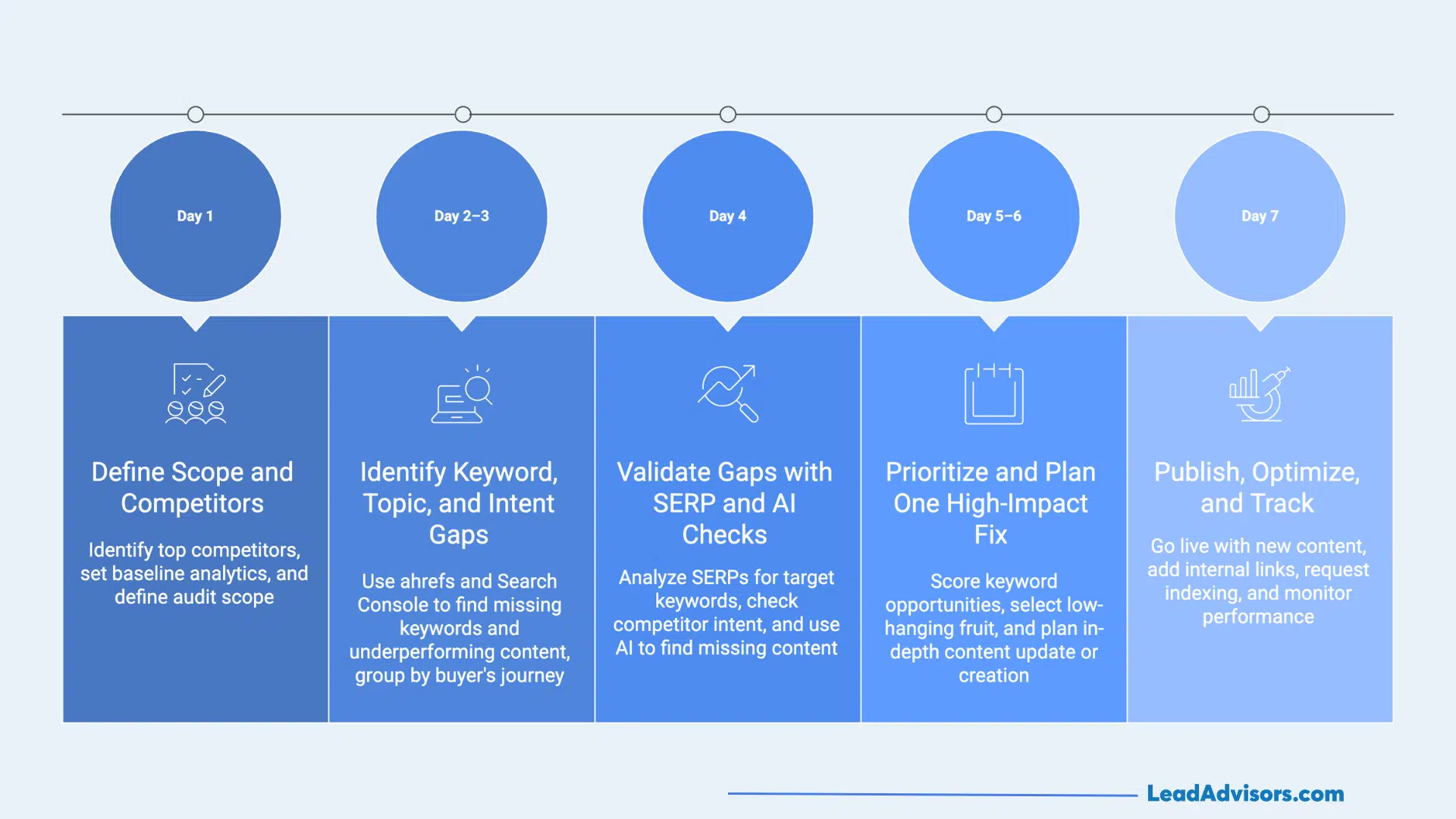 Day 1

Define Scope and Competitors

Identify top competitors, set baseline analytics, and define audit scope

Day 2–3

Identify Keyword, Topic, and Intent Gaps

Use ahrefs and Search Console to find missing keywords and underperforming content, group by buyer's journey

Day 4

Validate Gaps with SERP and AI Checks

Analyze SERPs for target keywords, check competitor intent, and use AI to find missing content

Day 5–6

Prioritize and Plan One High-Impact Fix

Score keyword opportunities, select low-hanging fruit, and plan in-depth content update or creation

Day 7

Publish, Optimize, and Track

Go live with new content, add internal links, request indexing, and monitor performance

LeadAdvisors.com